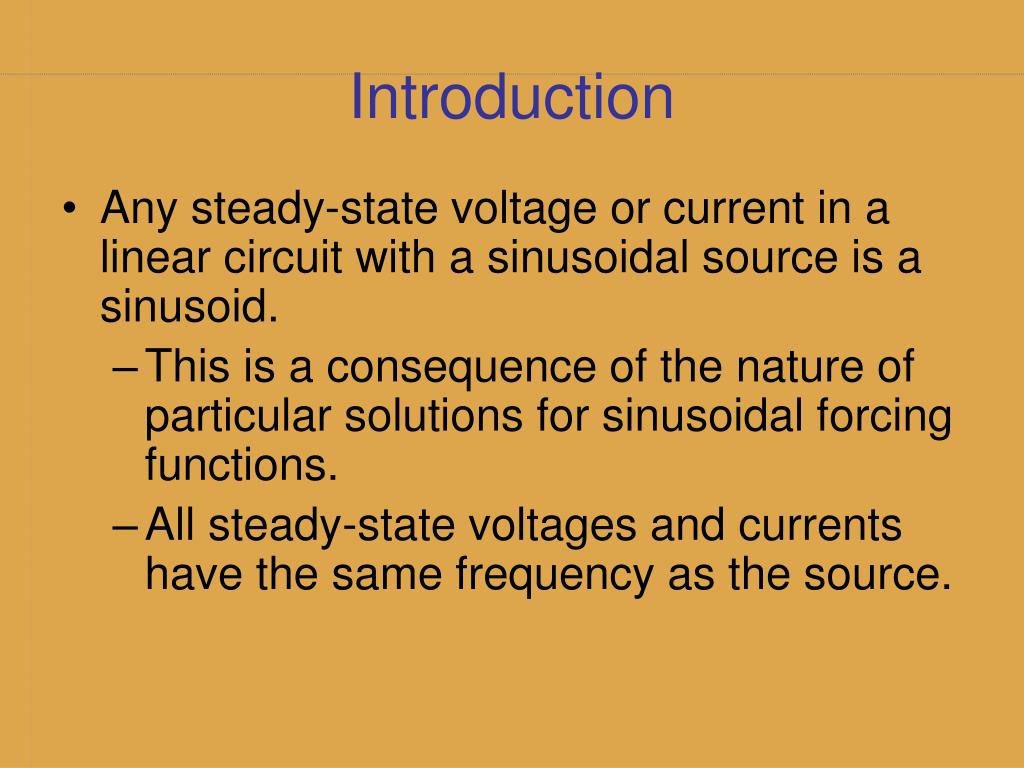 Introduction

• Any steady-state voltage or current in a linear circuit with a sinusoidal source is a sinusoid.
– This is a consequence of the nature of particular solutions for sinusoidal forcing functions.
– All steady-state voltages and currents have the same frequency as the source.